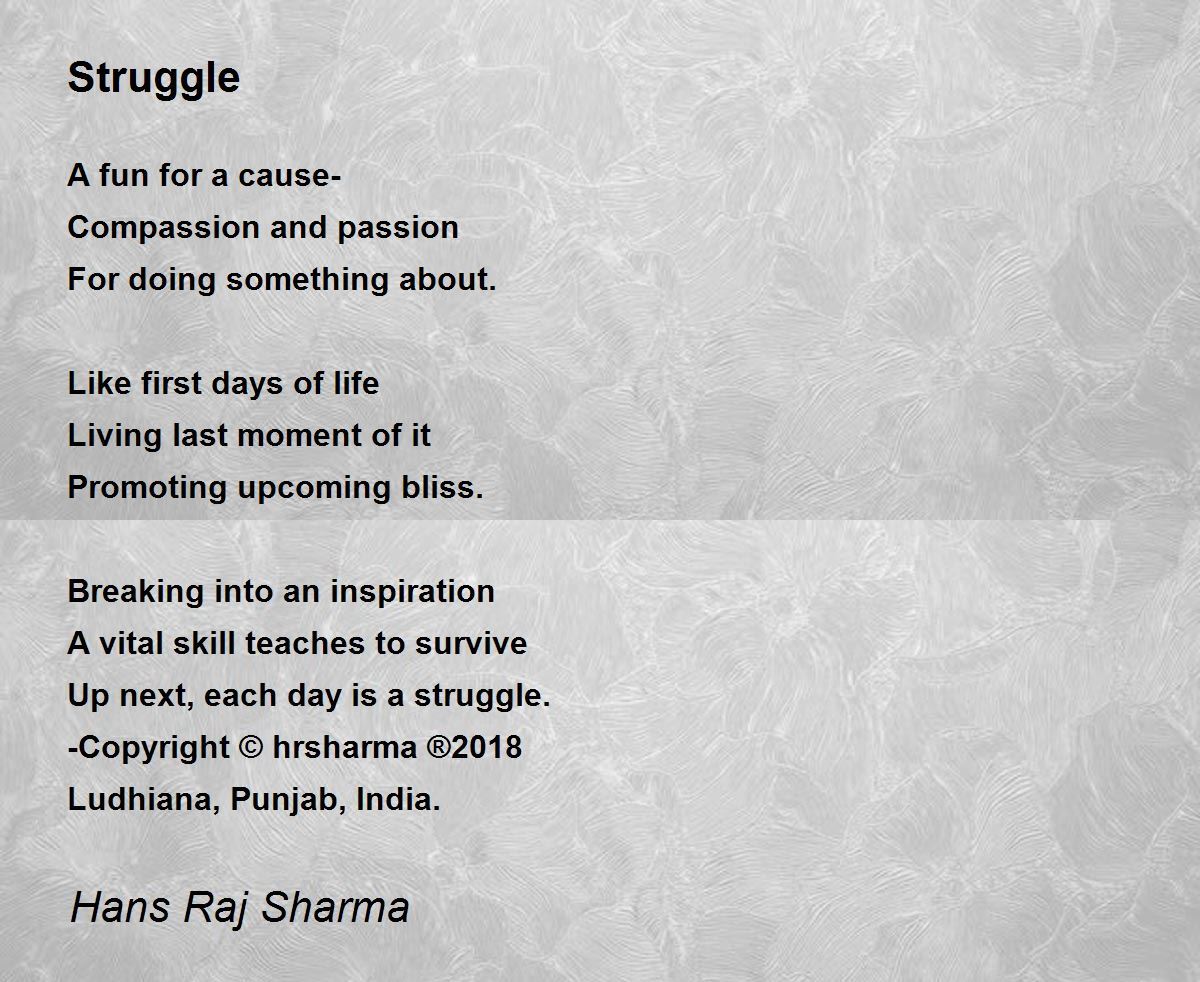 Struggle

A fun for a cause-
Compassion and passion
For doing something about.

Like first days of life
Living last moment of it
Promoting upcoming bliss.

Breaking into an inspiration
A vital skill teaches to survive
Up next, each day is a struggle.
-Copyright © hrsharma ®2018
Ludhiana, Punjab, India.

Hans Raj Sharma